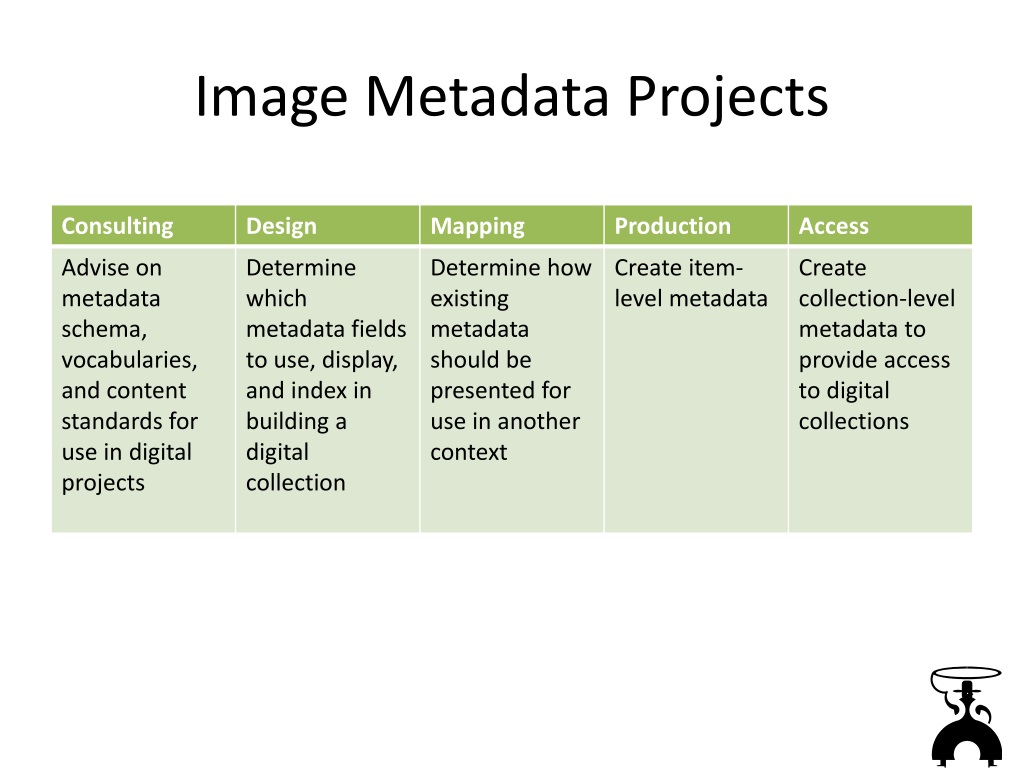 Image Metadata Projects

| Consulting | Design | Mapping | Production | Access |
|---|---|---|---|---|
| Advise on metadata schema, vocabularies, and content standards for use in digital projects | Determine which metadata fields to use, display, and index in building a digital collection | Determine how existing metadata should be presented for use in another context | Create item-level metadata | Create collection-level metadata to provide access to digital collections |